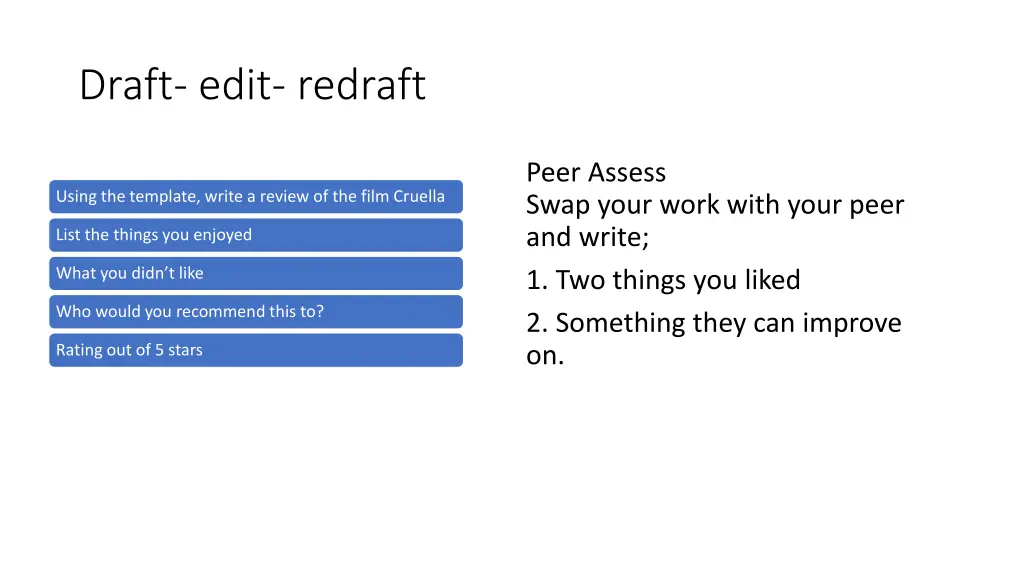 Draft- edit- redraft

Using the template, write a review of the film Cruella

List the things you enjoyed

What you didn’t like

Who would you recommend this to?

Rating out of 5 stars

Peer Assess
Swap your work with your peer and write;

1. Two things you liked

2. Something they can improve on.